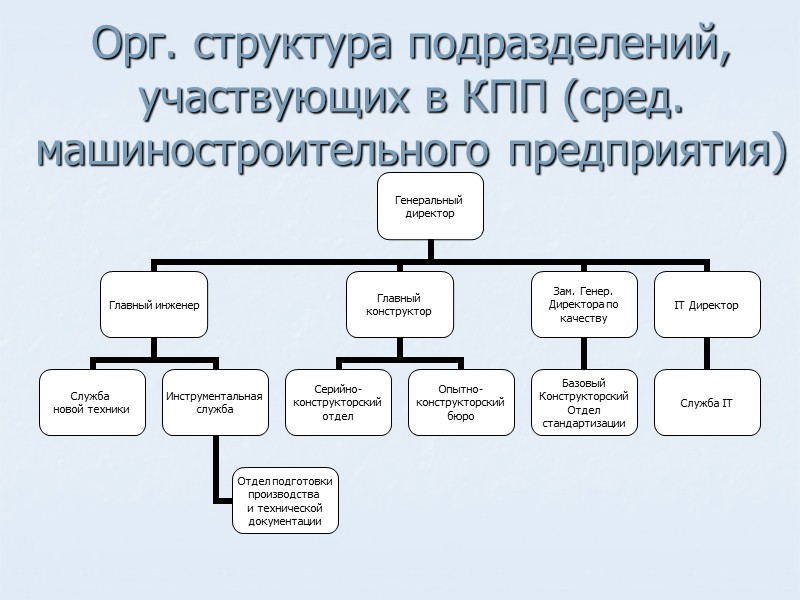 Орг. структура подразделений, участвующих в КПП (сред. машиностроительного предприятия)

Генеральный директор

Главный инженер

Главный конструктор

Зам. Генер. Директора по качеству

IT Директор

Служба новой техники

Инструментальная служба

Серийно-конструкторский отдел

Опытно-конструкторский бюро

Базовый Конструкторский Отдел стандартизации

Служба IT

Отдел подготовки производства и технической документации